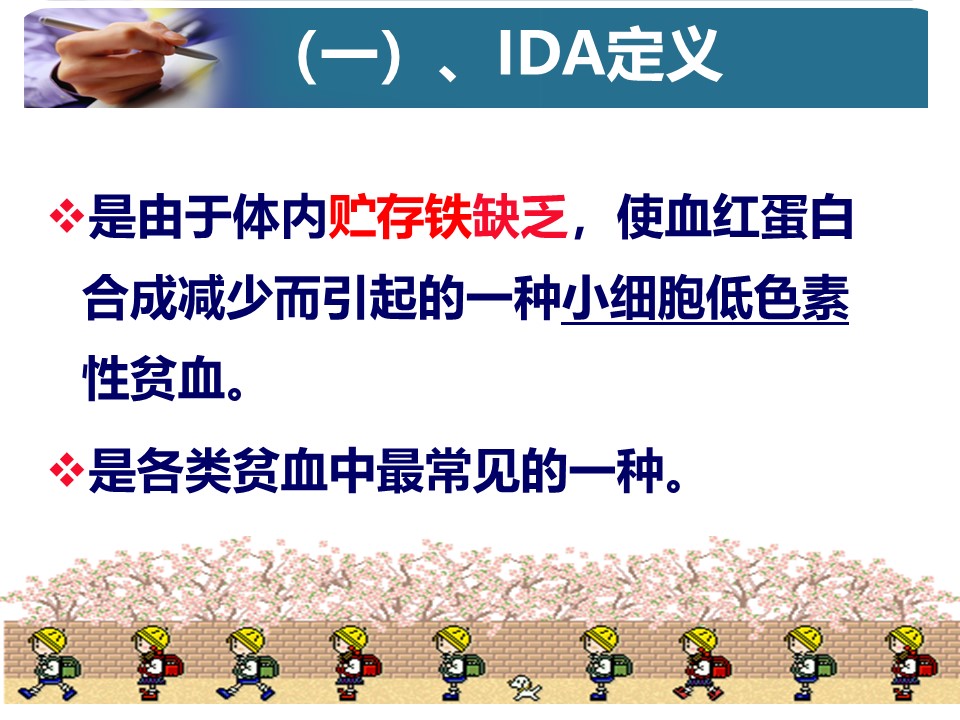 （一）、IDA定义

❖是由于体内贮存铁缺乏，使血红蛋白合成减少而引起的一种小细胞低色素性贫血。

❖是各类贫血中最常见的一种。